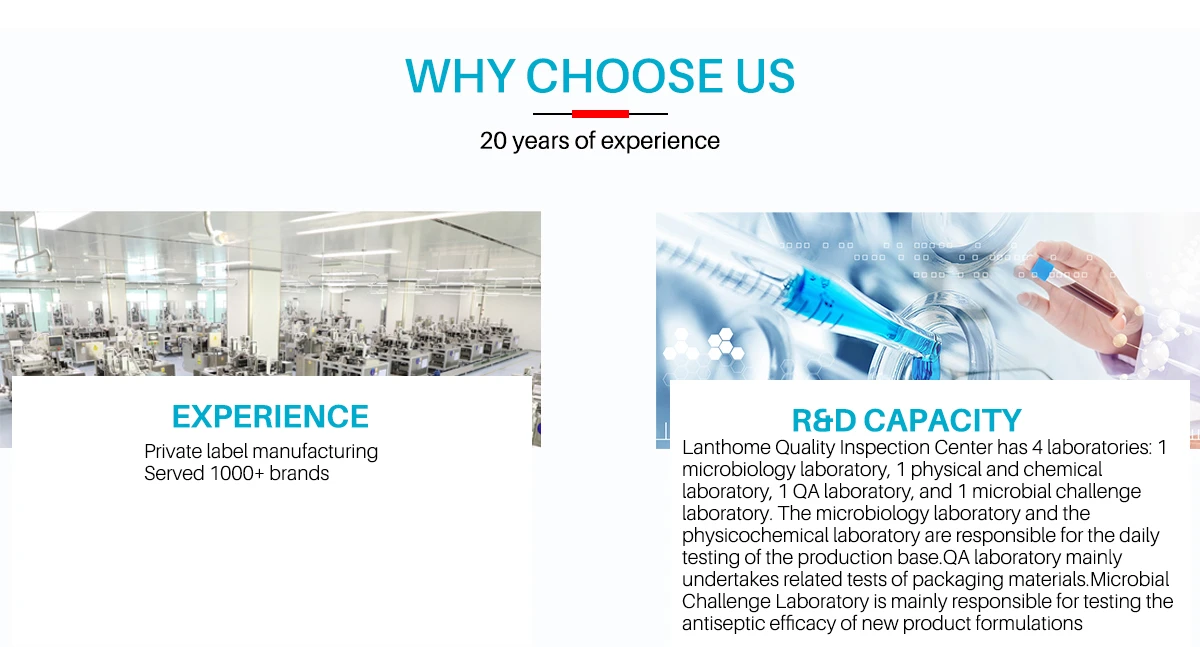 WHY CHOOSE US

20 years of experience

EXPERIENCE

Private label manufacturing
Served 1000+ brands

R&D CAPACITY

Lanthome Quality Inspection Center has 4 laboratories: 1 microbiology laboratory, 1 physical and chemical laboratory, 1 QA laboratory, and 1 microbial challenge laboratory. The microbiology laboratory and the physicochemical laboratory are responsible for the daily testing of the production base.QA laboratory mainly undertakes related tests of packaging materials.Microbial Challenge Laboratory is mainly responsible for testing the antiseptic efficacy of new product formulations